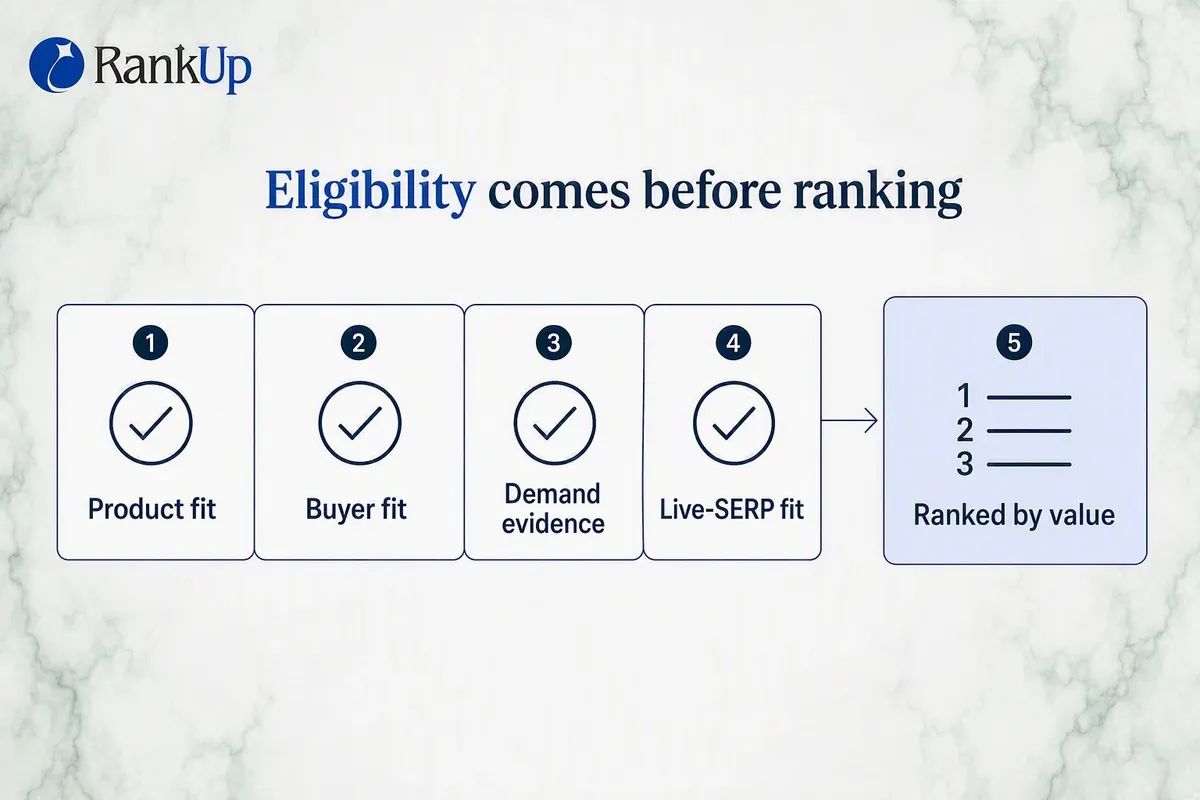 RankUp

Eligibility comes before ranking

1
Product fit

2
Buyer fit

3
Demand evidence

4
Live-SERP fit

5
1
2
3
Ranked by value